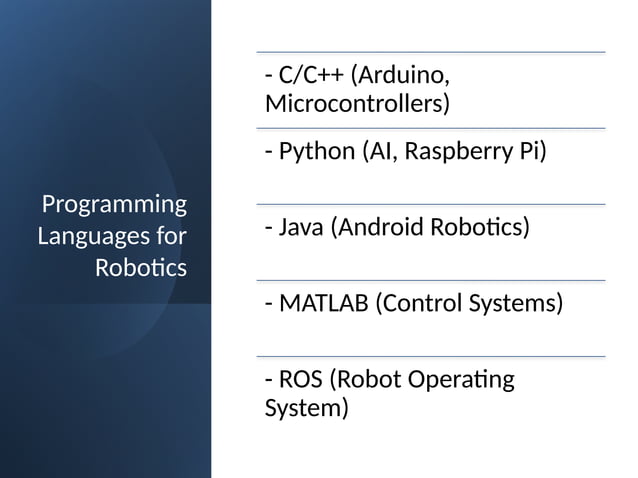 Programming Languages for Robotics

- C/C++ (Arduino, Microcontrollers)

- Python (AI, Raspberry Pi)

- Java (Android Robotics)

- MATLAB (Control Systems)

- ROS (Robot Operating System)